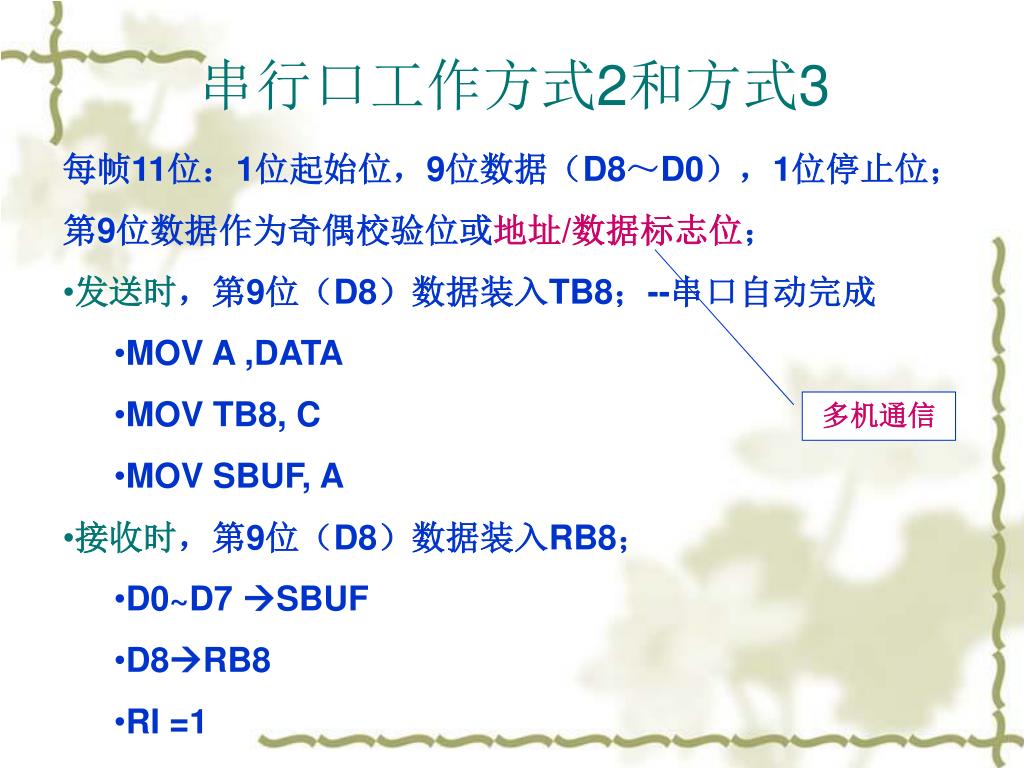 串行口工作方式2和方式3

每帧11位：1位起始位，9位数据（D8～D0），1位停止位；

第9位数据作为奇偶校验位或地址/数据标志位；

•发送时，第9位（D8）数据装入TB8；--串口自动完成

•MOV A ,DATA

•MOV TB8, C

•MOV SBUF, A

多机通信

•接收时，第9位（D8）数据装入RB8；

•D0~D7 →SBUF

•D8→RB8

•RI =1